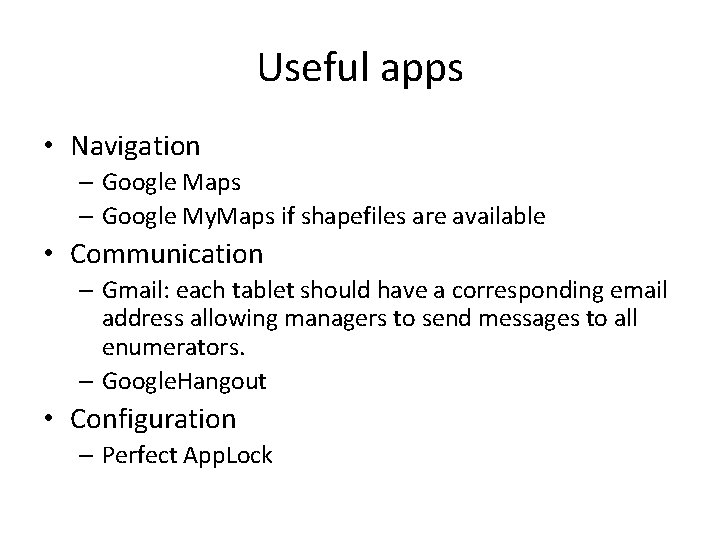 Useful apps

• Navigation
– Google Maps
– Google MyMaps if shapefiles are available
• Communication
– Gmail: each tablet should have a corresponding email address allowing managers to send messages to all enumerators.
– GoogleHangout
• Configuration
– Perfect AppLock